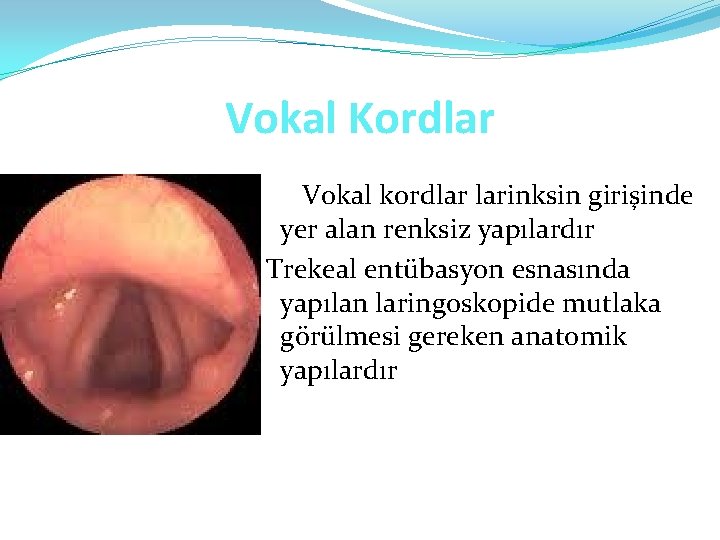 Vokal Kordlar

Vokal kordlar larinksin girişinde yer alan renksiz yapılardır

Trekeal entübasyon esnasında yapılan laringoskopide mutlaka görülmesi gereken anatomik yapılardır